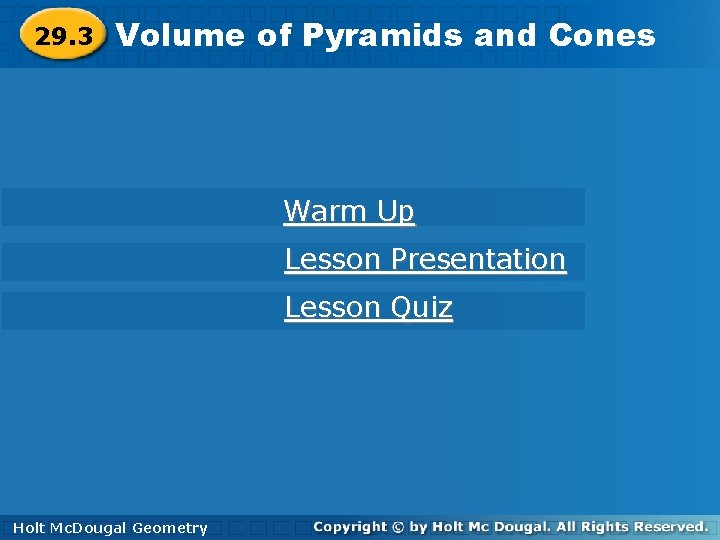 29.3 Volume of Pyramids and Cones

Warm Up

Lesson Presentation

Lesson Quiz

Holt McDougal Geometry

Copyright © by Holt Mc Dougal. All Rights Reserved.